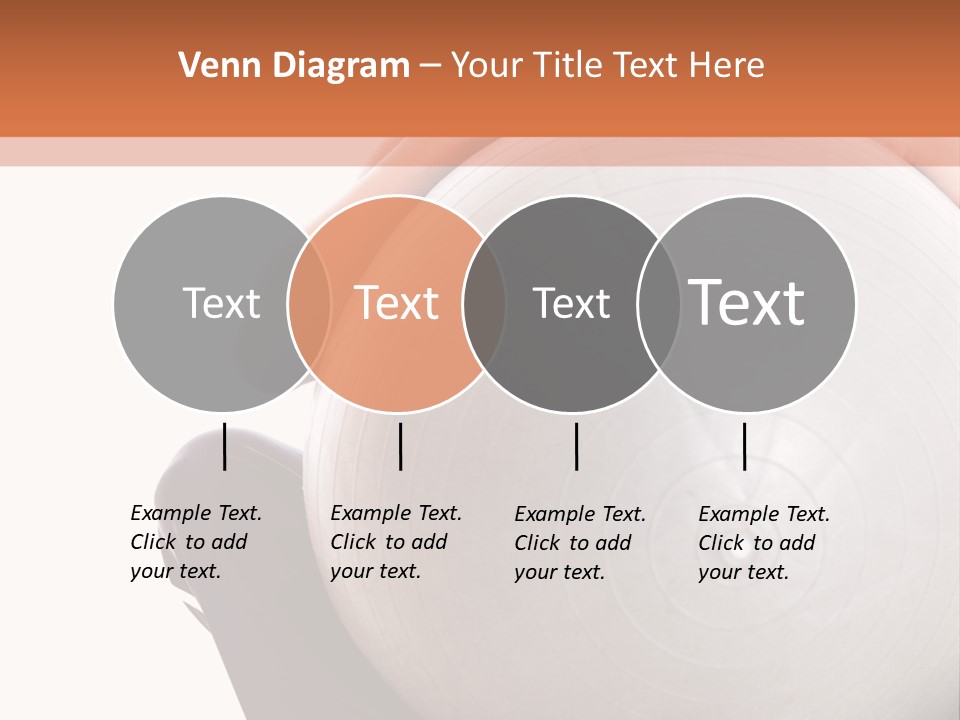 Venn Diagram – Your Title Text Here

Text

Text

Text

Text

Example Text. Click to add your text.

Example Text. Click to add your text.

Example Text. Click to add your text.

Example Text. Click to add your text.